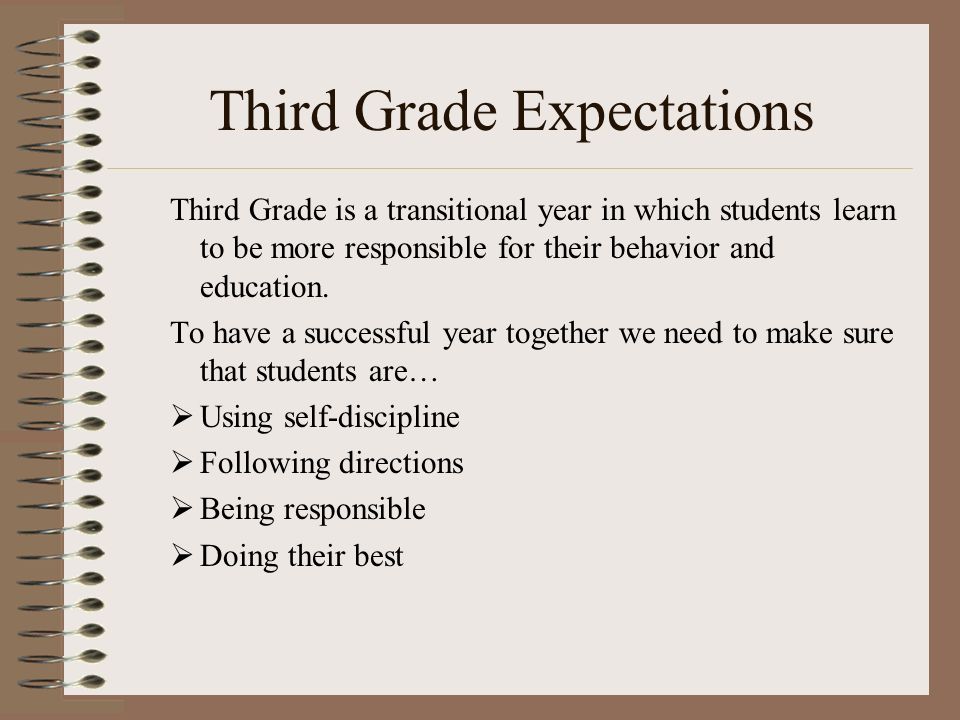 Third Grade Expectations

Third Grade is a transitional year in which students learn to be more responsible for their behavior and education.

To have a successful year together we need to make sure that students are…

➢ Using self-discipline
➢ Following directions
➢ Being responsible
➢ Doing their best